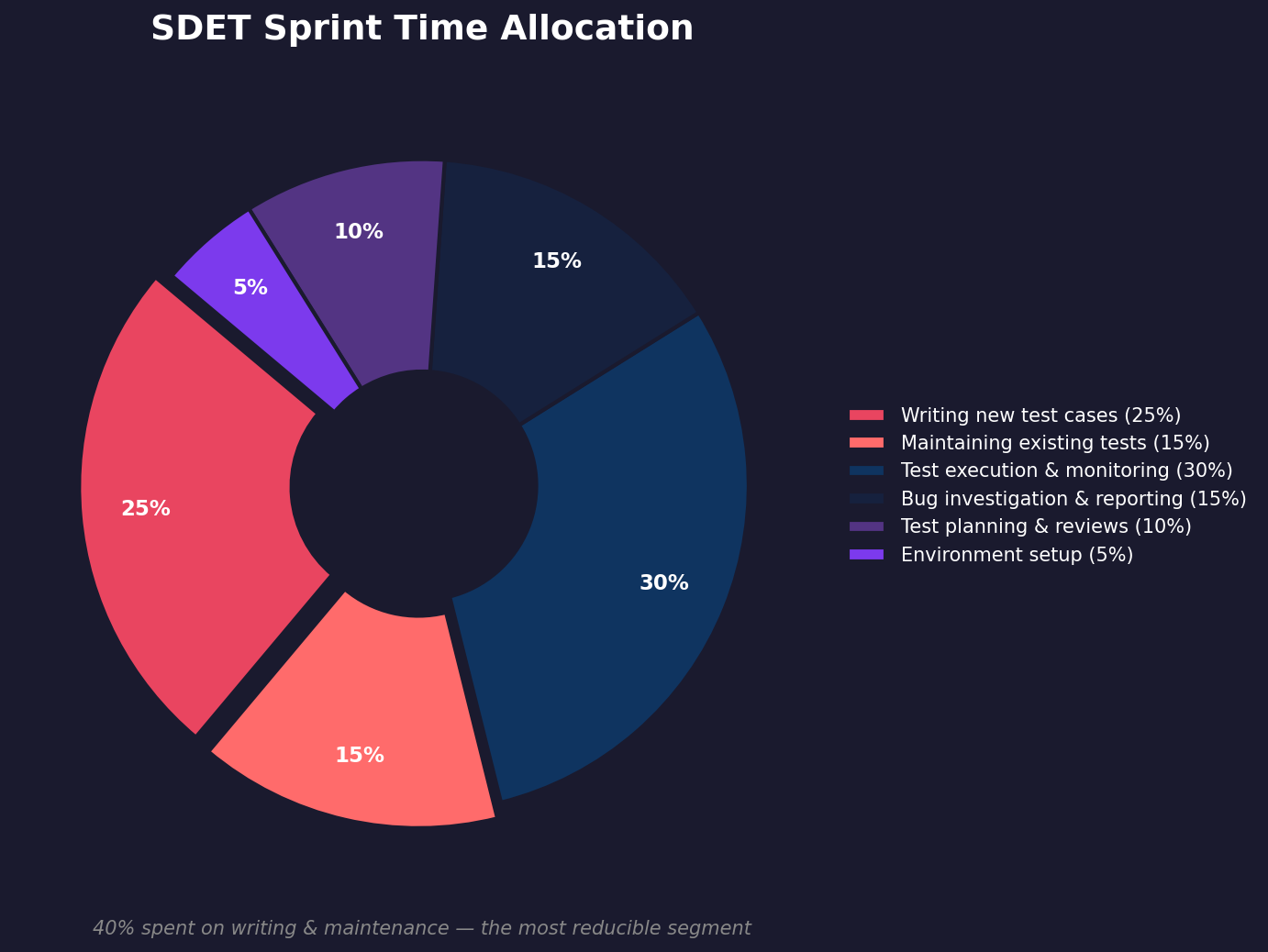 SDET Sprint Time Allocation

10%
15%
5%
25%
30%
15%

Writing new test cases (25%)
Maintaining existing tests (15%)
Test execution & monitoring (30%)
Bug investigation & reporting (15%)
Test planning & reviews (10%)
Environment setup (5%)

40% spent on writing & maintenance — the most reducible segment